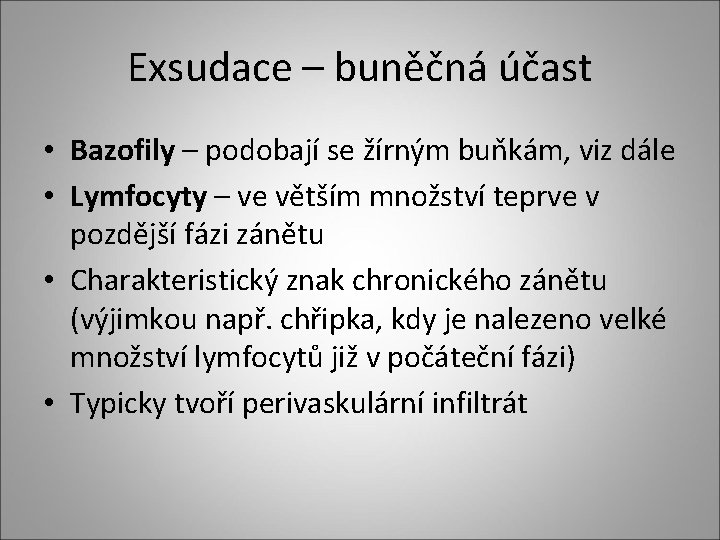 Exsudace – buněčná účast

• Bazofily – podobají se žírným buňkám, viz dále
• Lymfocyty – ve větším množství teprve v pozdější fázi zánětu
• Charakteristický znak chronického zánětu (výjimkou např. chřipka, kdy je nalezeno velké množství lymfocytů již v počáteční fázi)
• Typicky tvoří perivaskulární infiltrát